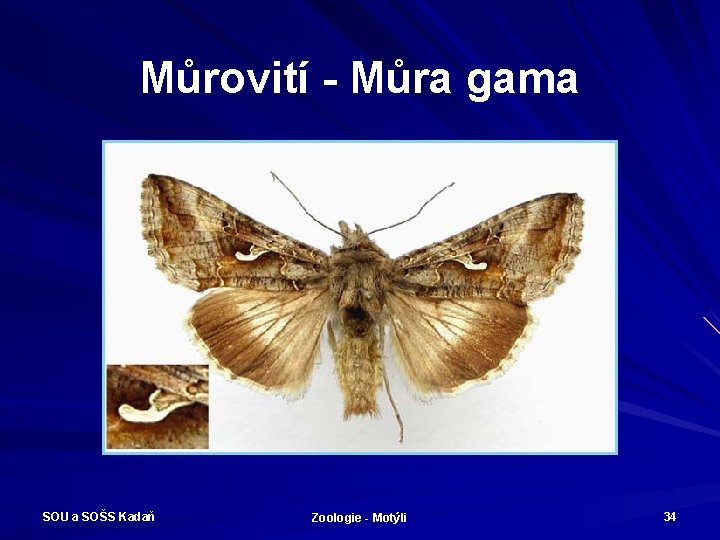 Můrovití - Můra gama

SOU a SOŠS Kadaň

Zoologie - Motýli

34